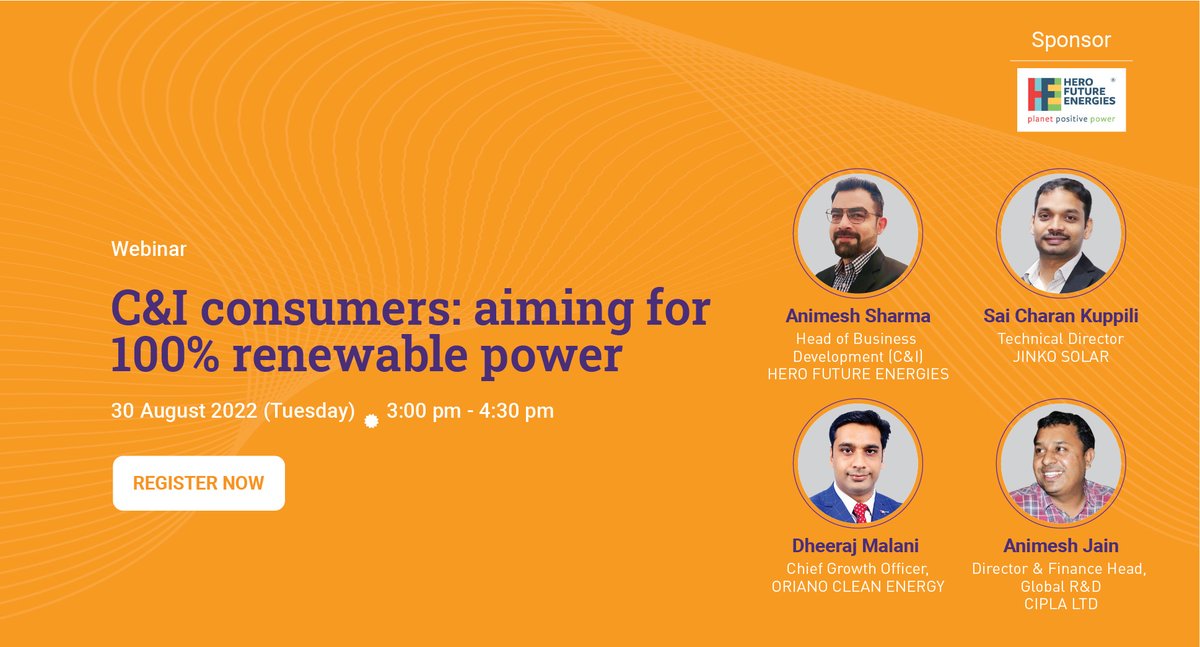 Sponsor

HERO FUTURE ENERGIES
planet positive power

Webinar

C&I consumers: aiming for 100% renewable power

30 August 2022 (Tuesday) 3:00 pm - 4:30 pm

REGISTER NOW

Animesh Sharma
Head of Business Development (C&I)
HERO FUTURE ENERGIES

Sai Charan Kuppili
Technical Director
JINKO SOLAR

Dheeraj Malani
Chief Growth Officer,
ORIANO CLEAN ENERGY

Animesh Jain
Director & Finance Head, Global R&D
CIPLA LTD